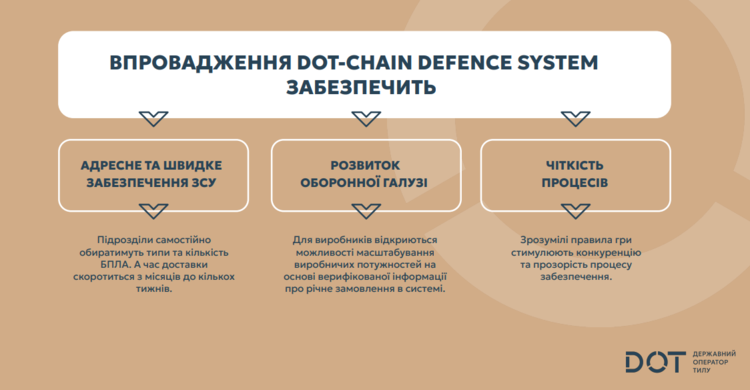 ВПРОВАДЖЕННЯ DOT-CHAIN DEFENCE SYSTEM ЗАБЕЗПЕЧИТЬ

АДРЕСНЕ ТА ШВИДКЕ ЗАБЕЗПЕЧЕННЯ ЗСУ

Підрозділи самостійно обиратимуть типи та кількість БПЛА. А час доставки скоротиться з місяців до кількох тижнів.

РОЗВИТОК ОБОРОННОЇ ГАЛУЗІ

Для виробників відкриються можливості масштабування виробничих потужностей на основі верифікованої інформації про річне замовлення в системі.

ЧІТКІСТЬ ПРОЦЕСІВ

Зрозумілі правила гри стимулюють конкуренцію та прозорість процесу забезпечення.

DOT ДЕРЖАВНИЙ ОПЕРАТОР ТИЛУ